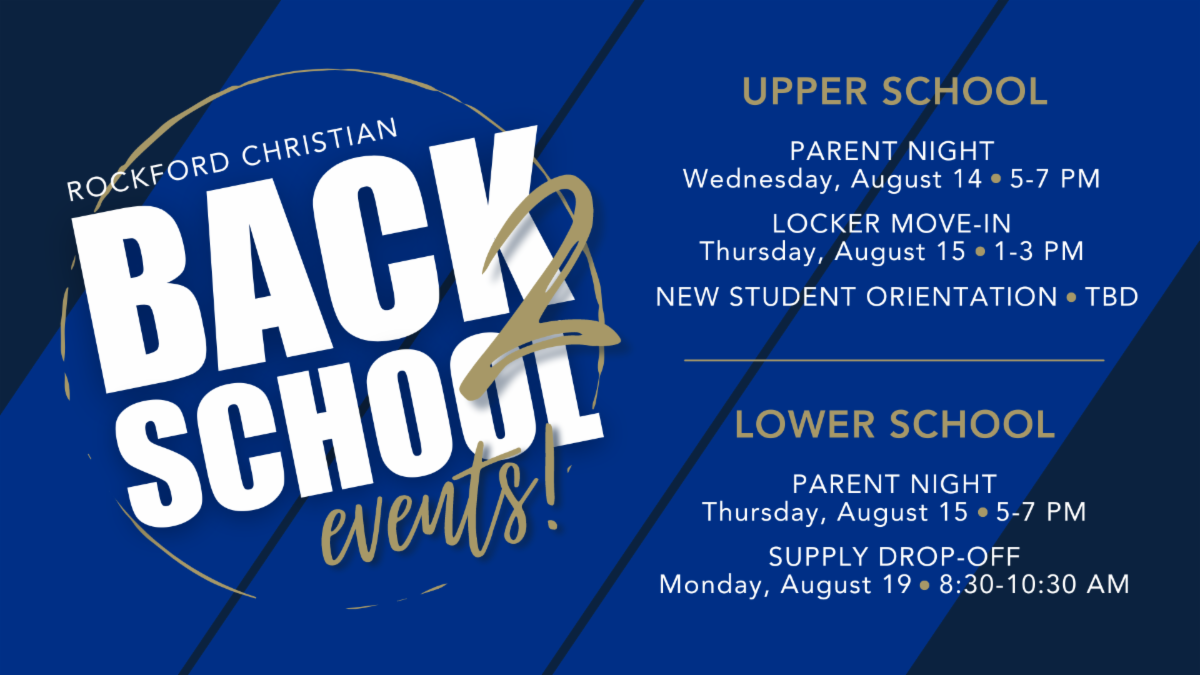 ROCKFORD CHRISTIAN
BACK 2 SCHOOL
events!

UPPER SCHOOL

PARENT NIGHT
Wednesday, August 14 • 5-7 PM

LOCKER MOVE-IN
Thursday, August 15 • 1-3 PM

NEW STUDENT ORIENTATION • TBD

LOWER SCHOOL

PARENT NIGHT
Thursday, August 15 • 5-7 PM

SUPPLY DROP-OFF
Monday, August 19 • 8:30-10:30 AM